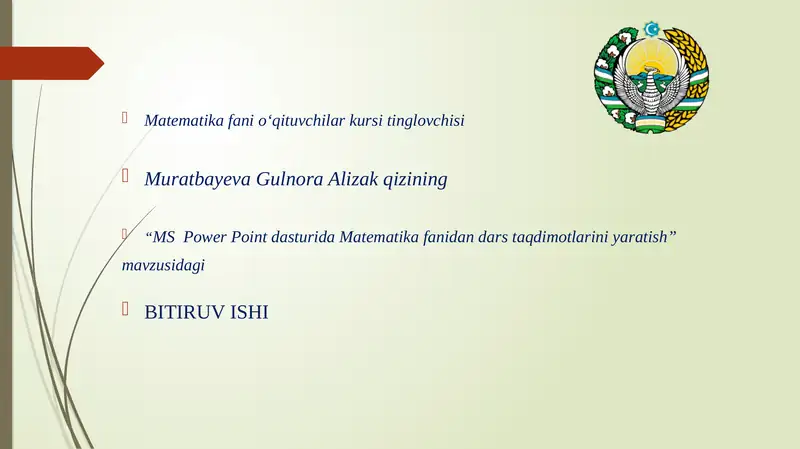 Matematika fani o‘qituvchilar kursi tinglovchisi

Muratbayeva Gulnora Alizak qizining

“MS Power Point dasturida Matematika fanidan dars taqdimotlarini yaratish” mavzusidagi

BITIRUV ISHI